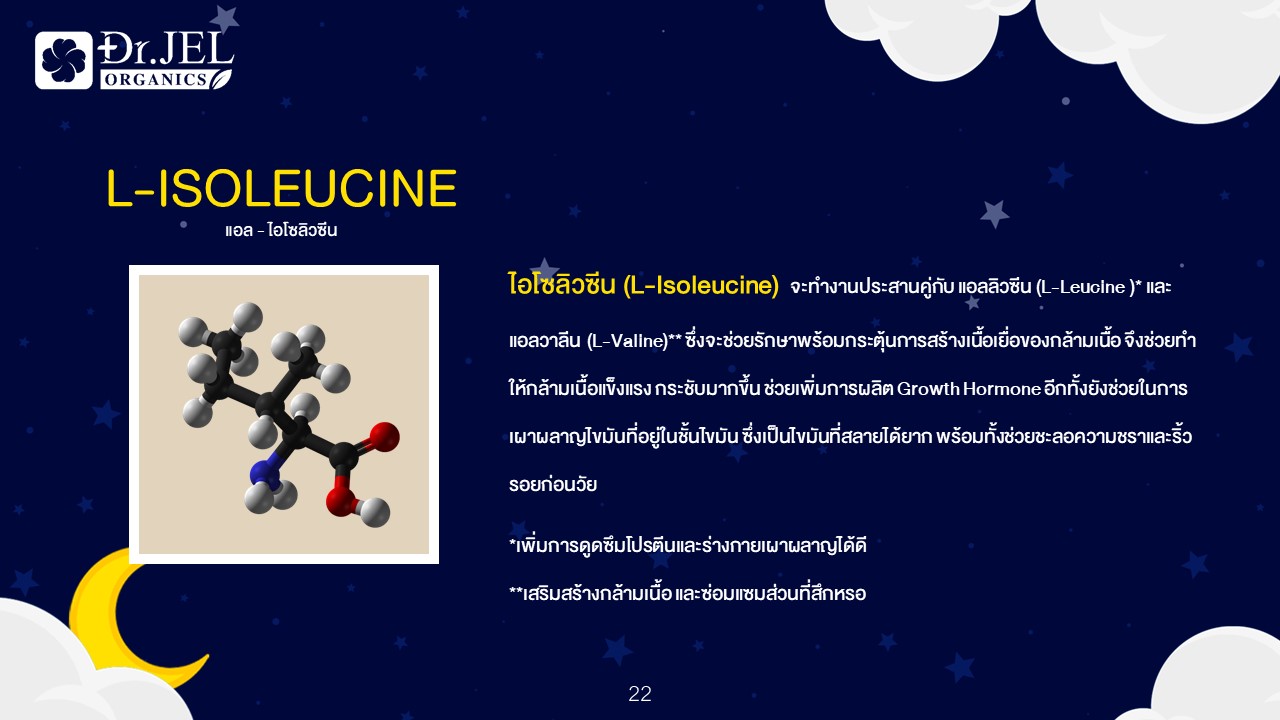 Dr.JEL
ORGANICS

L-ISOLEUCINE
แอล - ไอโซลิวซีน

ไอโซลิวซีน (L-Isoleucine) จะทำงานประสานคู่กับ แอลลิวซีน (L-Leucine )* และ แอลวาลีน (L-Valine)** ซึ่งจะช่วยรักษาพร้อมกระตุ้นการสร้างเนื้อเยื่อของกล้ามเนื้อ จึงช่วยทำให้กล้ามเนื้อแข็งแรง กระชับมากขึ้น ช่วยเพิ่มการผลิต Growth Hormone อีกทั้งยังช่วยในการเผาผลาญไขมันที่อยู่ในชั้นไขมัน ซึ่งเป็นไขมันที่สลายได้ยาก พร้อมทั้งช่วยชะลอความชราและริ้วรอยก่อนวัย

*เพิ่มการดูดซึมโปรตีนและร่างกายเผาผลาญได้ดี

**เสริมสร้างกล้ามเนื้อ และซ่อมแซมส่วนที่สึกหรอ

22